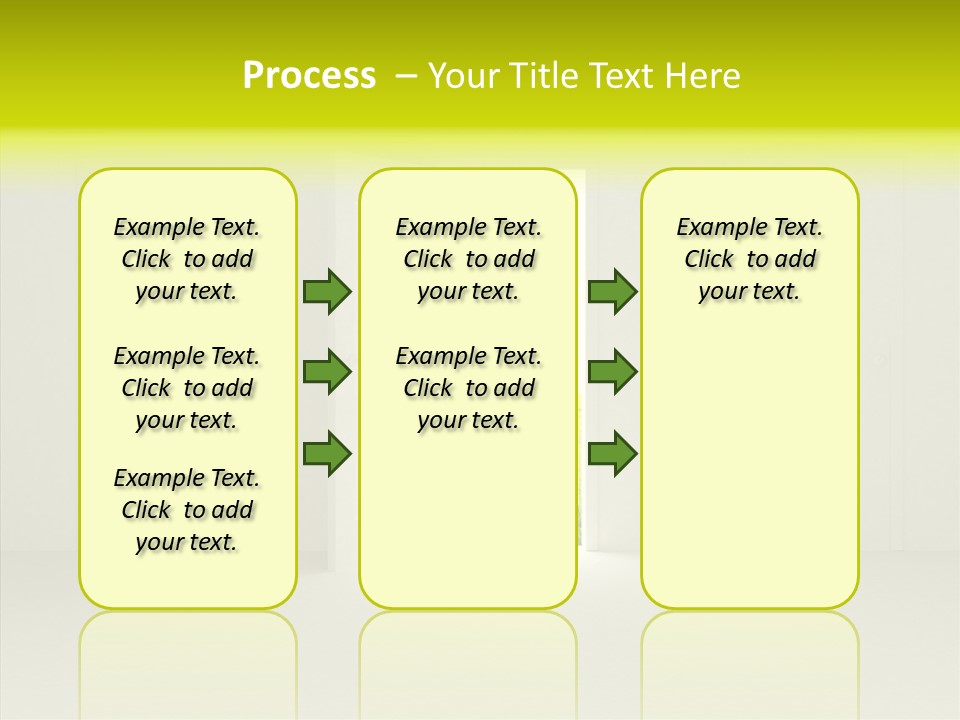 Process – Your Title Text Here

Example Text. Click to add your text.

Example Text. Click to add your text.

Example Text. Click to add your text.

Example Text. Click to add your text.

Example Text. Click to add your text.

Example Text. Click to add your text.